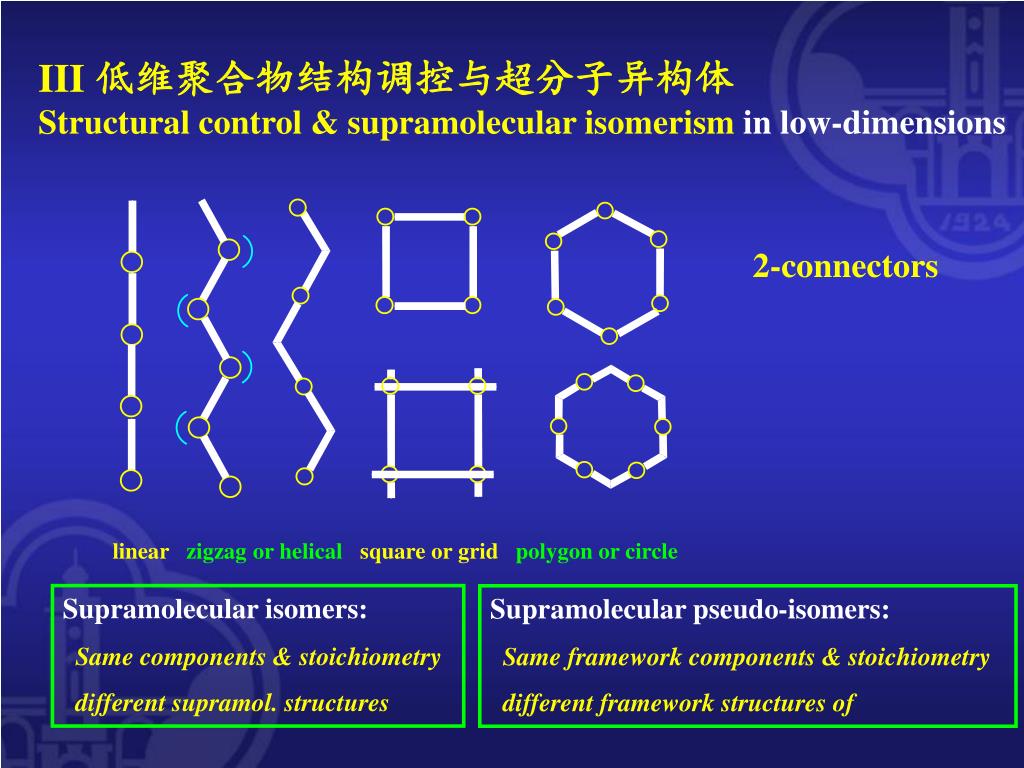 III 低维聚合物结构调控与超分子异构体
Structural control & supramolecular isomerism in low-dimensions

2-connectors

linear zigzag or helical square or grid polygon or circle

Supramolecular isomers:
Same components & stoichiometry
different supramol. structures

Supramolecular pseudo-isomers:
Same framework components & stoichiometry
different framework structures of